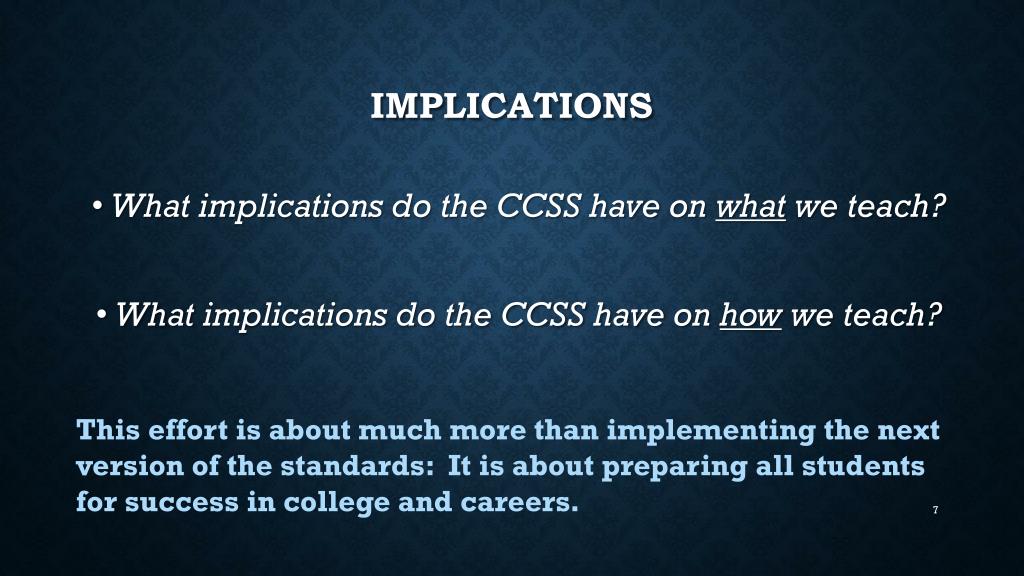 IMPLICATIONS

• What implications do the CCSS have on what we teach?

• What implications do the CCSS have on how we teach?

This effort is about much more than implementing the next version of the standards: It is about preparing all students for success in college and careers.

7